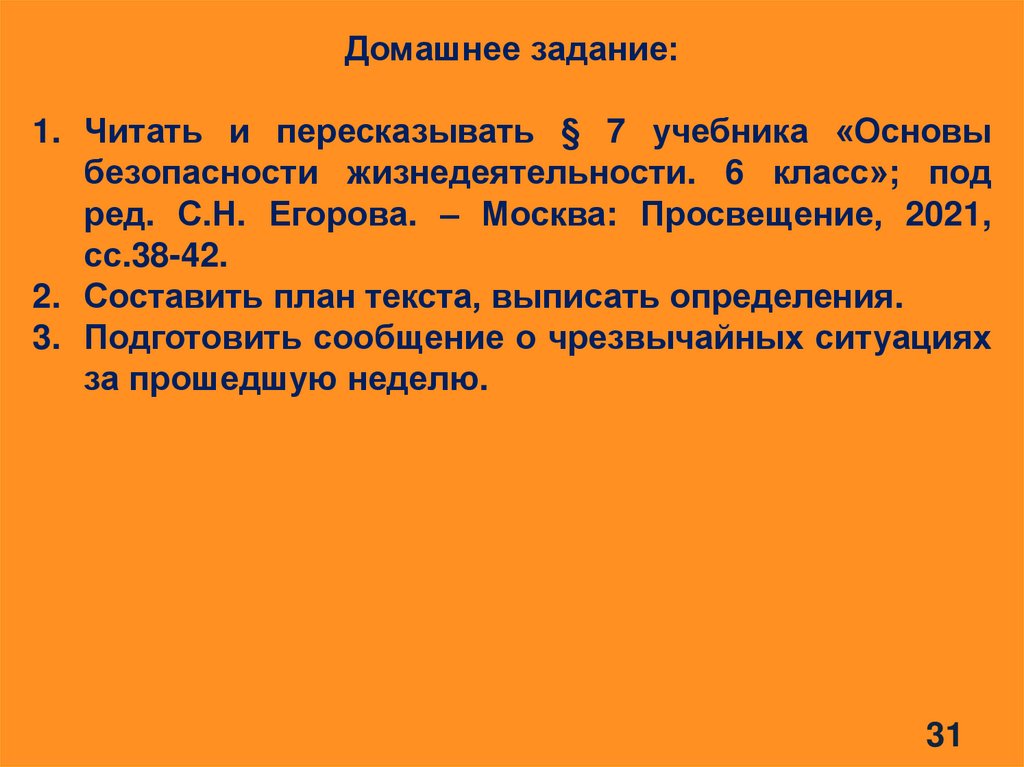 Домашнее задание:

1. Читать и пересказывать § 7 учебника «Основы безопасности жизнедеятельности. 6 класс»; под ред. С.Н. Егорова. – Москва: Просвещение, 2021, сс.38-42.
2. Составить план текста, выписать определения.
3. Подготовить сообщение о чрезвычайных ситуациях за прошедшую неделю.

31